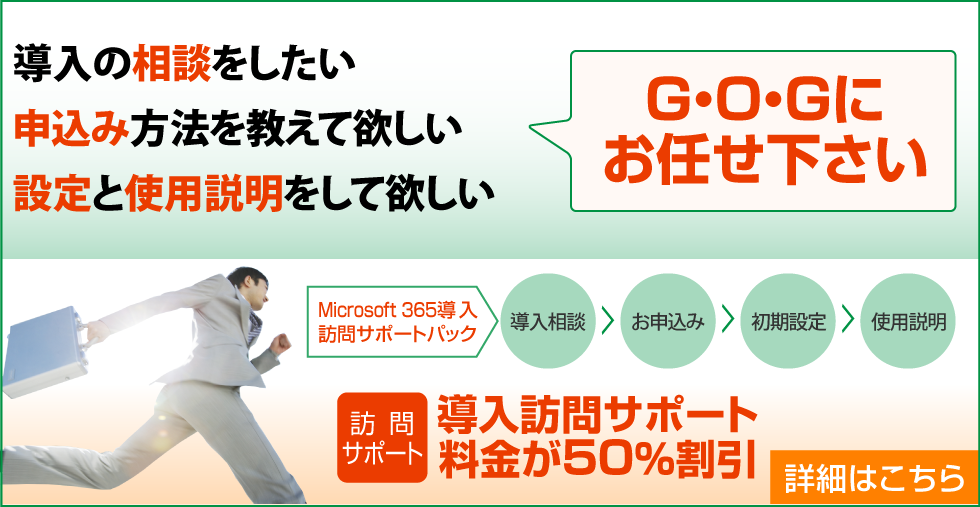 導入の相談をしたい
申込み方法を教えて欲しい
設定と使用説明をして欲しい

G･O･Gに
お任せ下さい

Microsoft 365導入
訪問サポートパック

導入相談

お申込み

初期設定

使用説明

訪問
サポート

導入訪問サポート
料金が50%割引

詳細はこちら